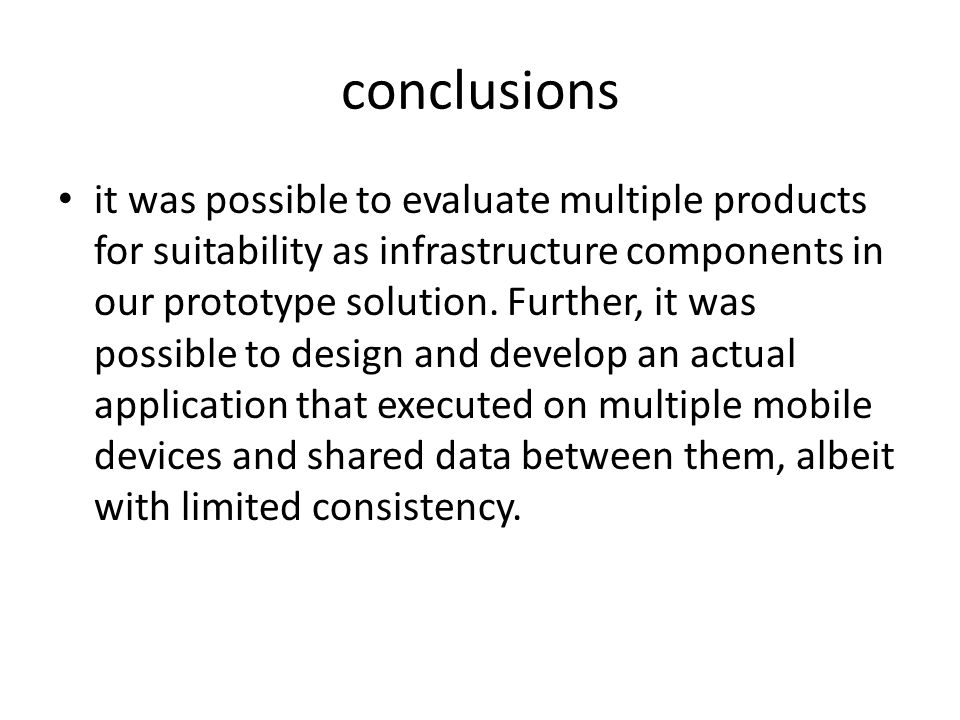 conclusions

• it was possible to evaluate multiple products for suitability as infrastructure components in our prototype solution. Further, it was possible to design and develop an actual application that executed on multiple mobile devices and shared data between them, albeit with limited consistency.